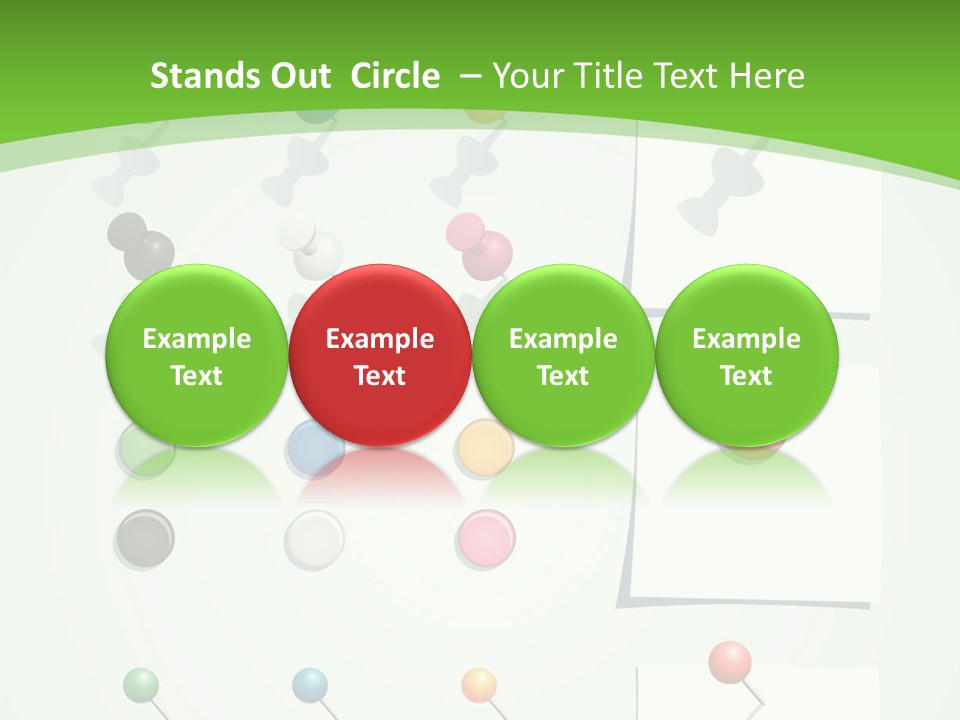 Stands Out Circle – Your Title Text Here

Example Text

Example Text

Example Text

Example Text